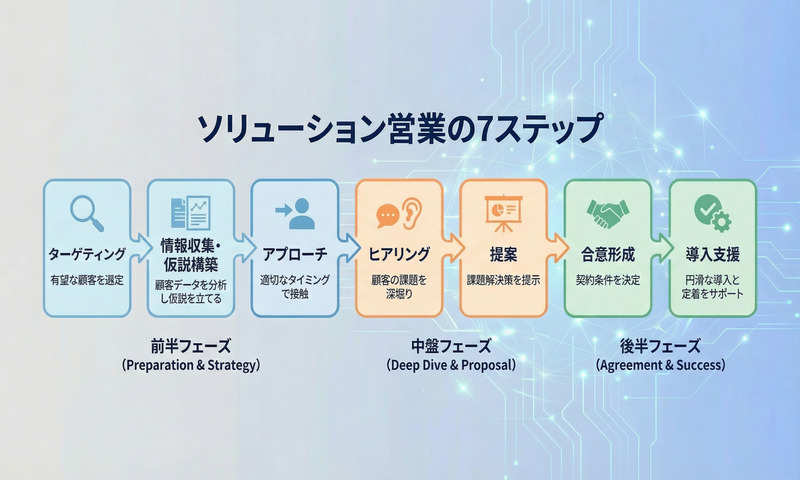 ソリューション営業の7ステップ

ターゲティング
有望な顧客を選定

情報収集・仮説構築
顧客データを分析し仮説を立てる

アプローチ
適切なタイミングで接触

ヒアリング
顧客の課題を深堀り

提案
課題解決策を提示

合意形成
契約条件を決定

導入支援
円滑な導入と定着をサポート

前半フェーズ
(Preparation & Strategy)

中盤フェーズ
(Deep Dive & Proposal)

後半フェーズ
(Agreement & Success)